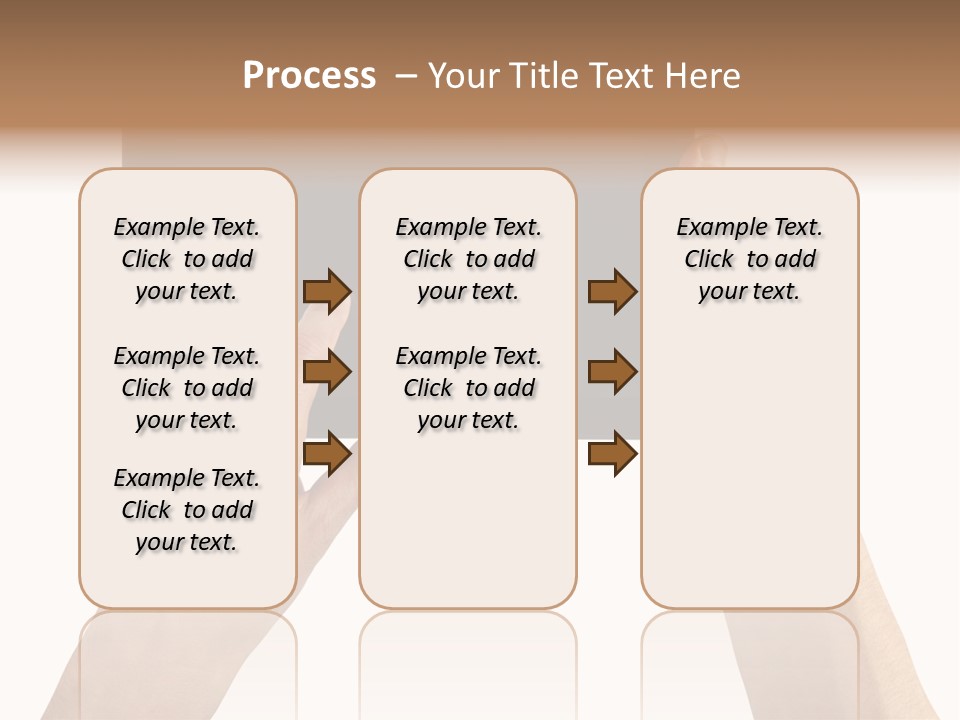 Process – Your Title Text Here

Example Text. Click to add your text.

Example Text. Click to add your text.

Example Text. Click to add your text.

Example Text. Click to add your text.

Example Text. Click to add your text.

Example Text. Click to add your text.